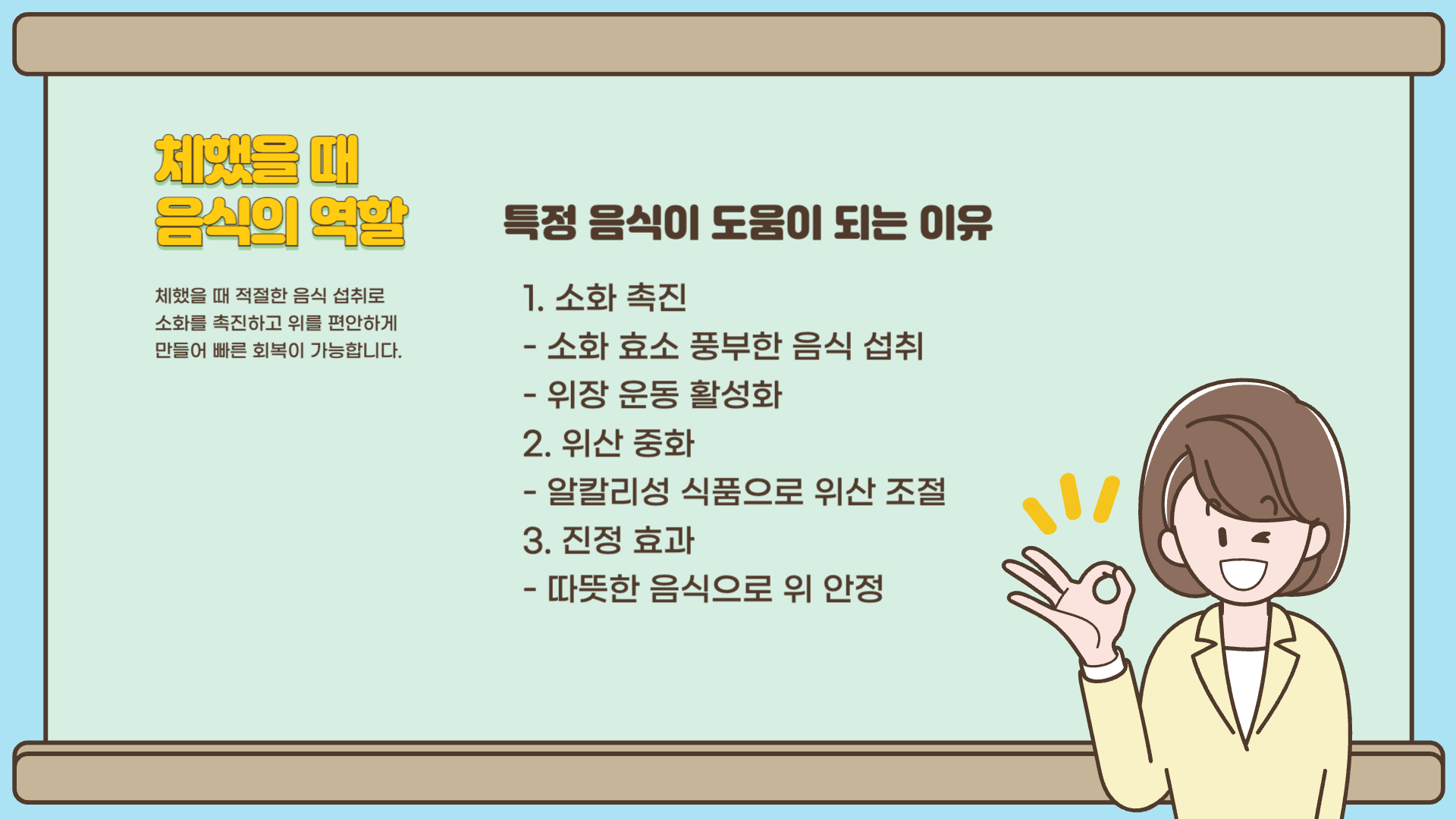 체했을 때
음식의 역할

체했을 때 적절한 음식 섭취로 소화를 촉진하고 위를 편안하게 만들어 빠른 회복이 가능합니다.

특정 음식이 도움이 되는 이유

1. 소화 촉진
- 소화 효소 풍부한 음식 섭취
- 위장 운동 활성화
2. 위산 중화
- 알칼리성 식품으로 위산 조절
3. 진정 효과
- 따뜻한 음식으로 위 안정